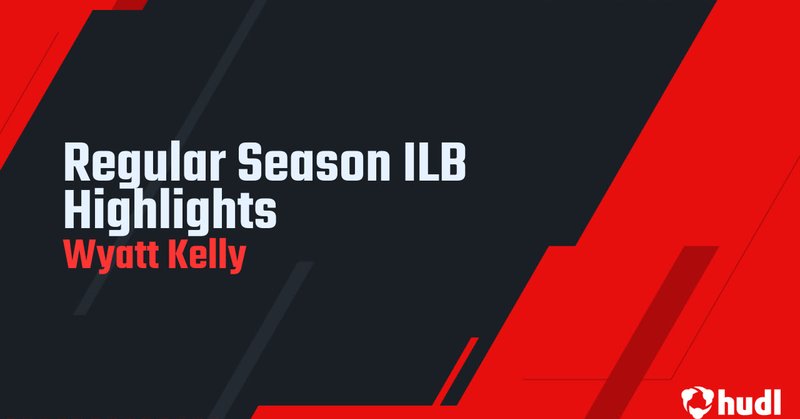 Regular Season ILB Highlights
Wyatt Kelly

hudl